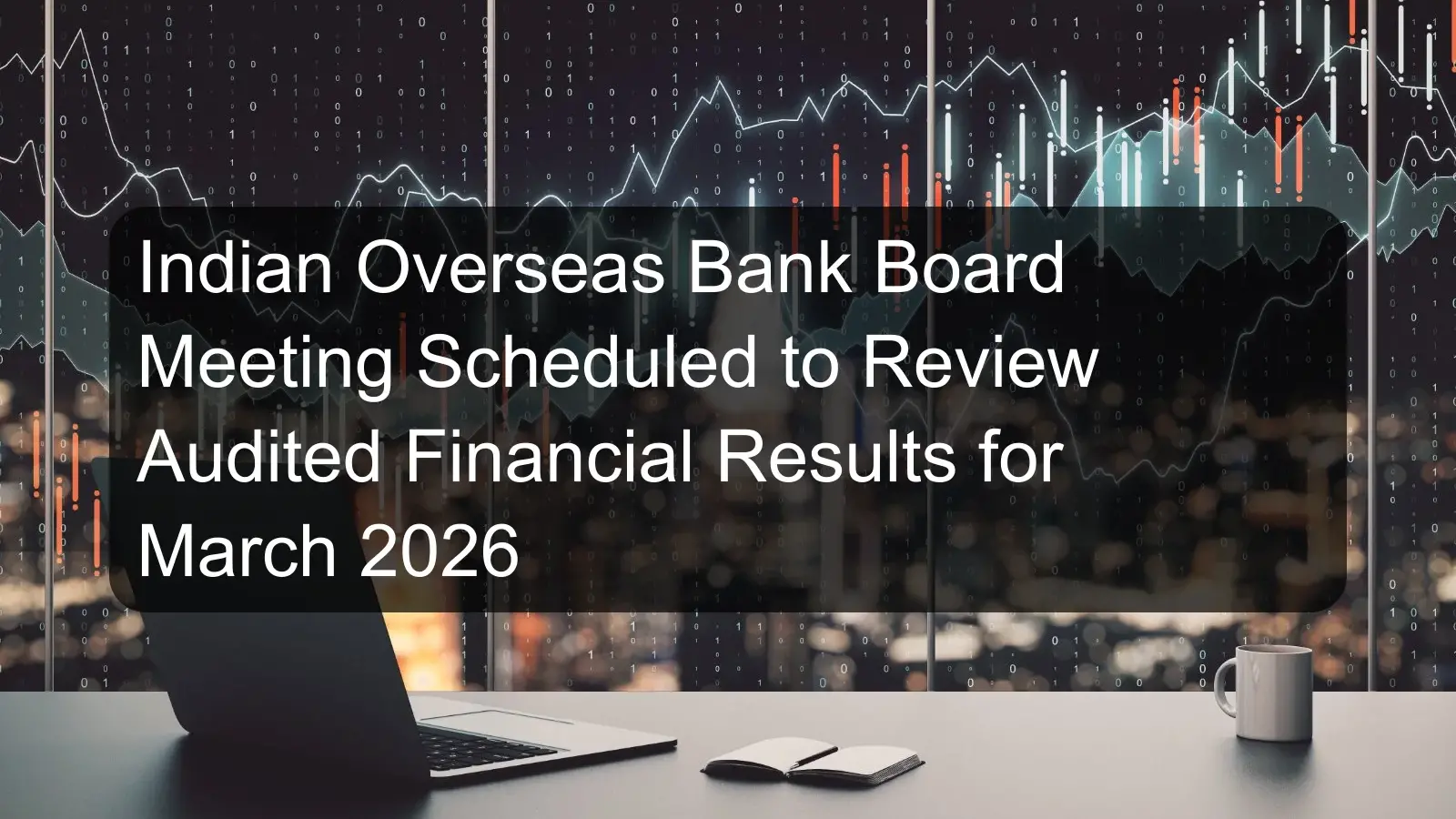 Indian Overseas Bank Board Meeting Scheduled to Review Audited Financial Results for March 2026